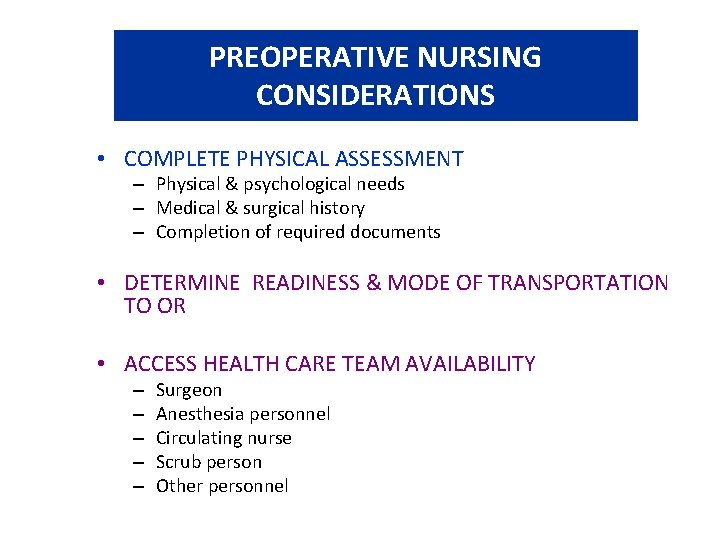 PREOPERATIVE NURSING CONSIDERATIONS

• COMPLETE PHYSICAL ASSESSMENT
– Physical & psychological needs
– Medical & surgical history
– Completion of required documents

• DETERMINE READINESS & MODE OF TRANSPORTATION TO OR

• ACCESS HEALTH CARE TEAM AVAILABILITY
– Surgeon
– Anesthesia personnel
– Circulating nurse
– Scrub person
– Other personnel